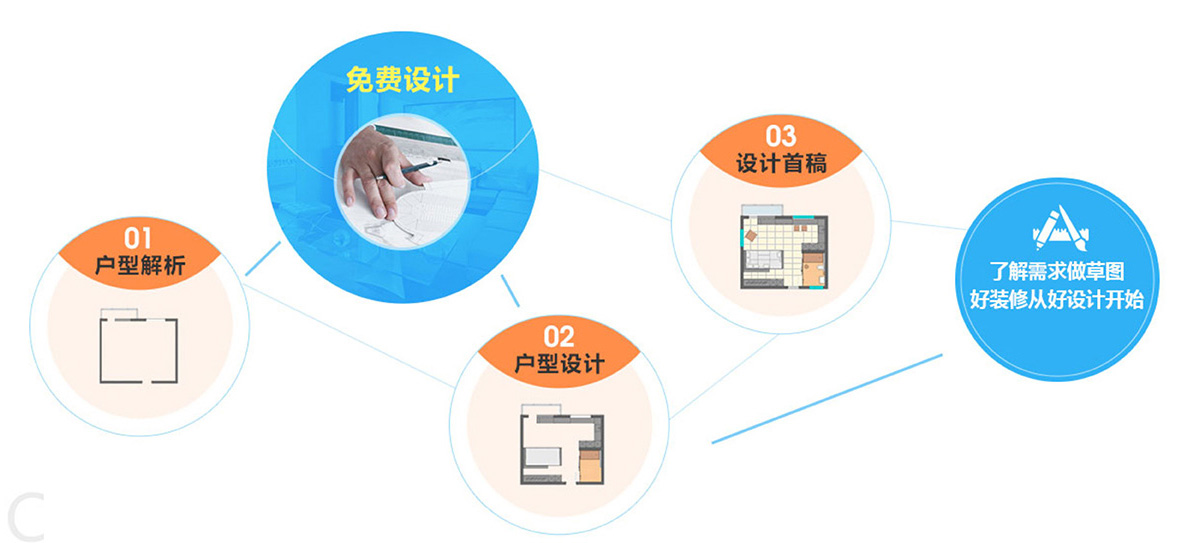 免费设计

01
户型解析

02
户型设计

03
设计首稿

了解需求做草图
好装修从好设计开始

C